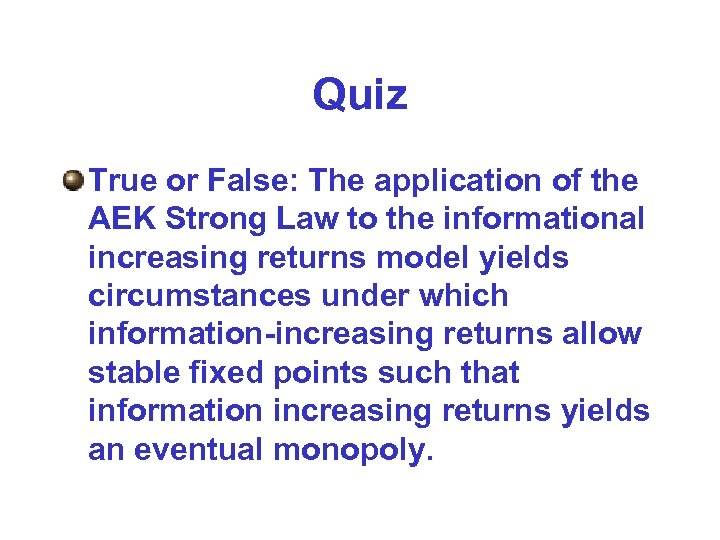 Quiz

True or False: The application of the AEK Strong Law to the informational increasing returns model yields circumstances under which information-increasing returns allow stable fixed points such that information increasing returns yields an eventual monopoly.